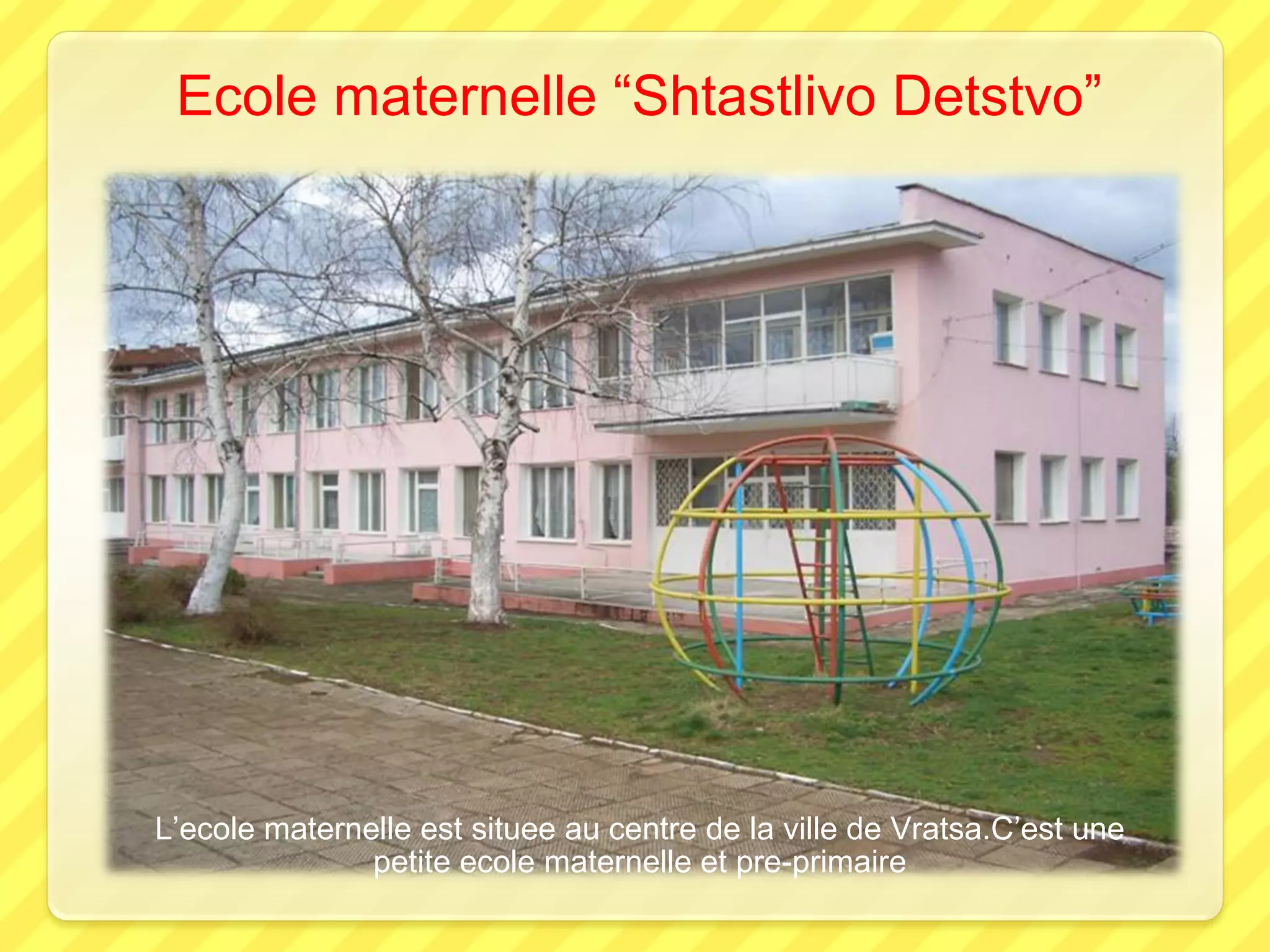 Ecole maternelle “Shtastlivo Detstvo”

L’ecole maternelle est situee au centre de la ville de Vratsa.C’est une petite ecole maternelle et pre-primaire